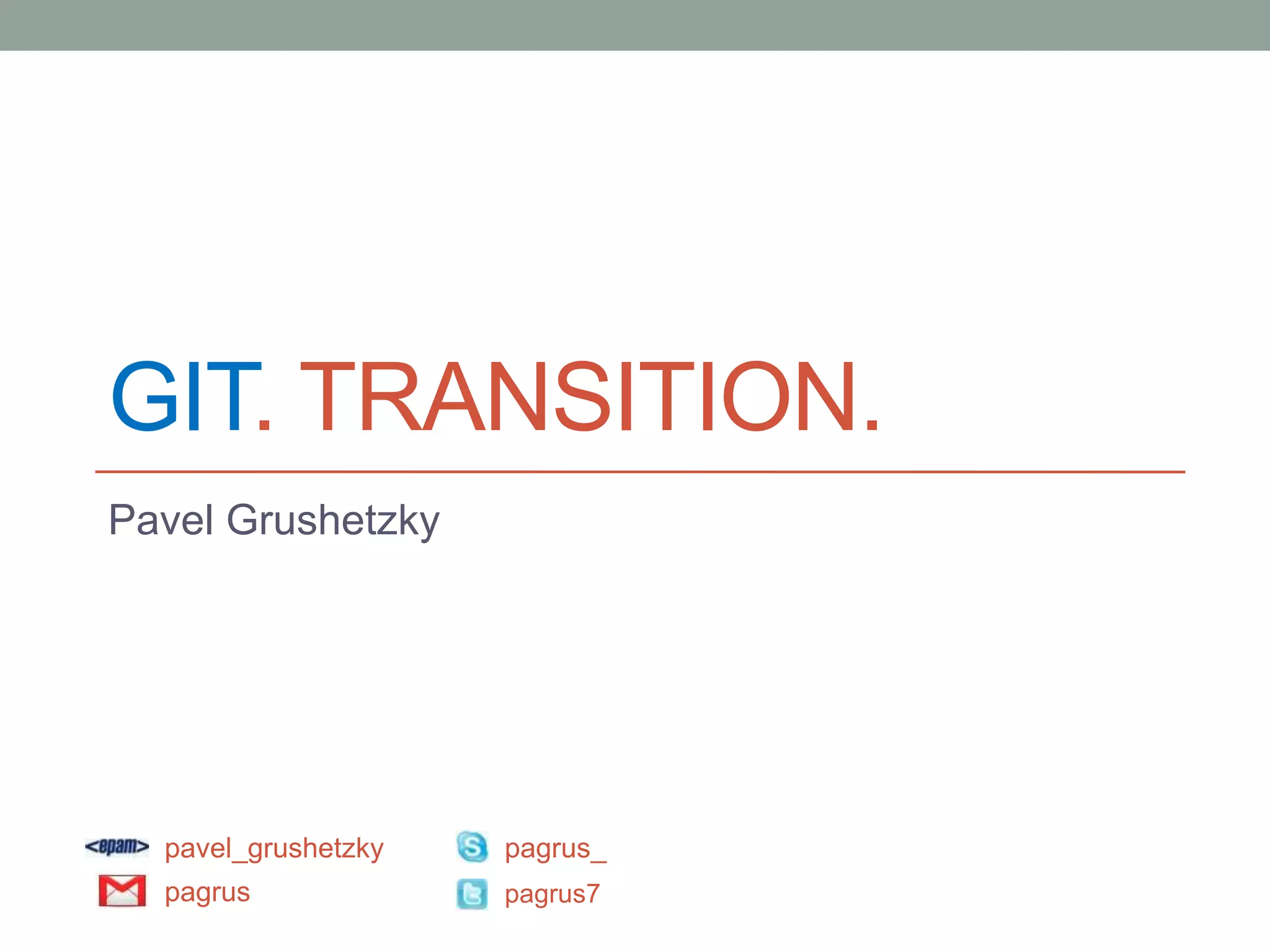 GIT. TRANSITION.

Pavel Grushetzky

<epam> pavel_grushetzky
pagrus

pagrus_
pagrus7